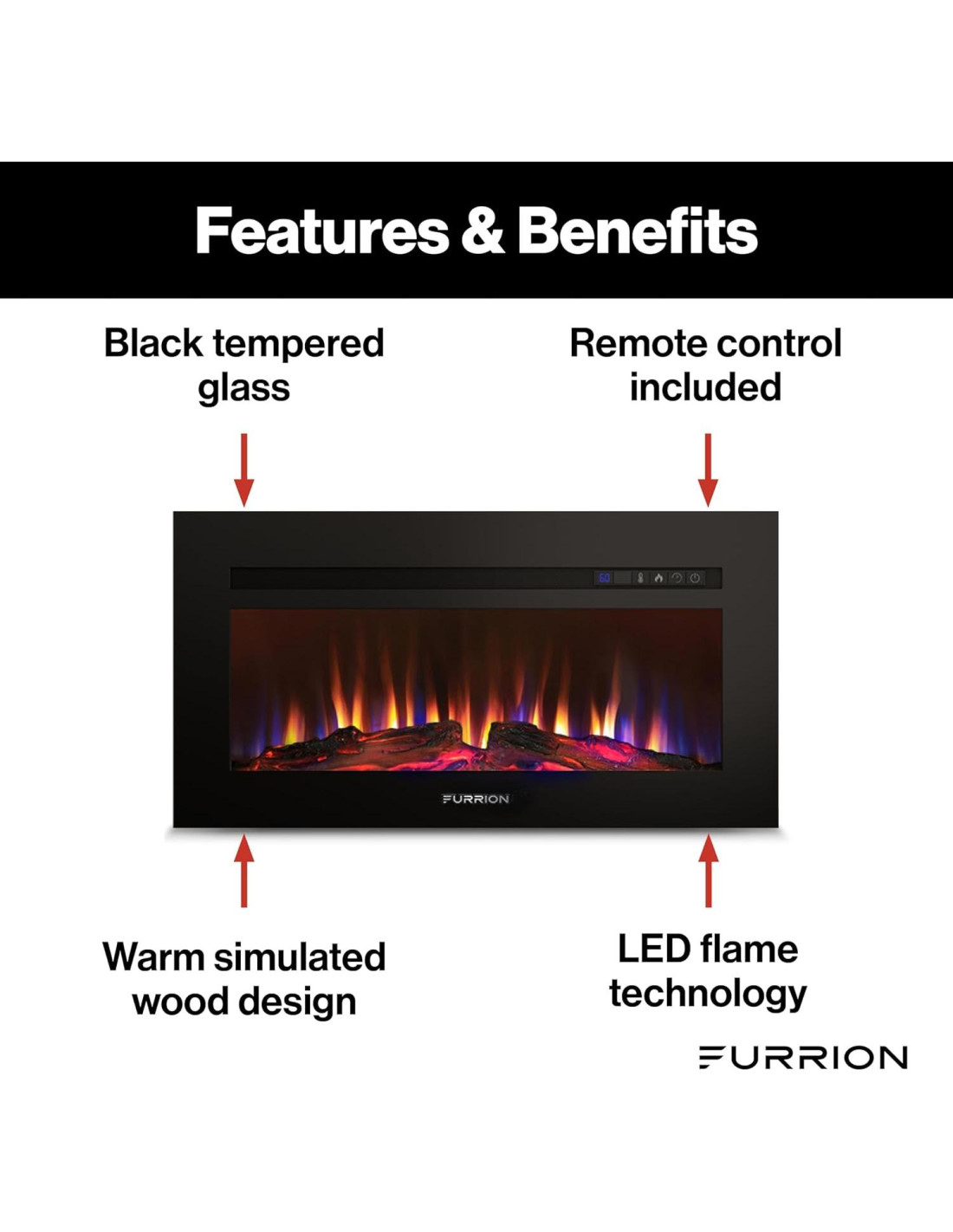 Features & Benefits

Black tempered glass

Remote control included

60

FURRION

Warm simulated wood design

LED flame technology

FURRION